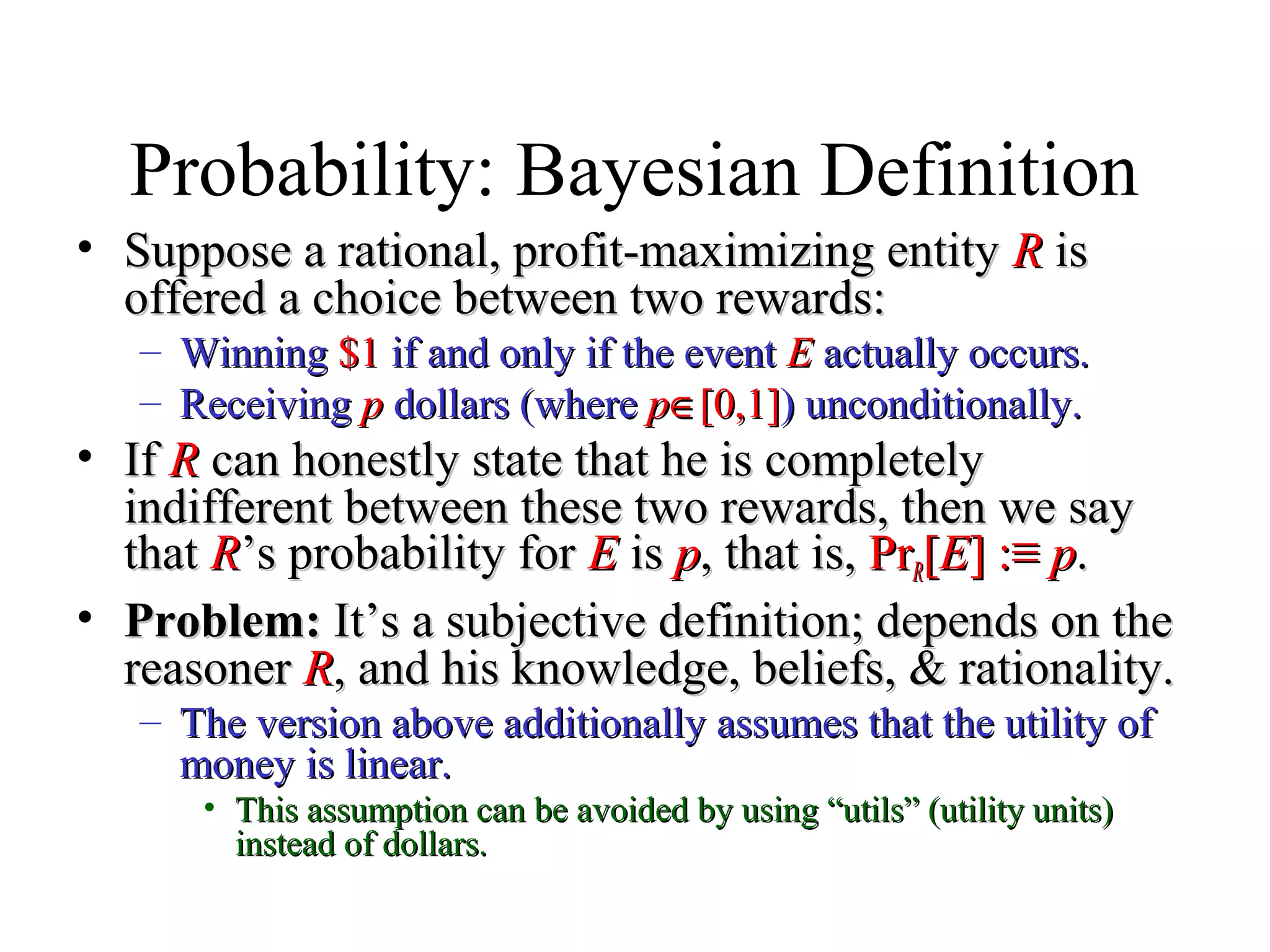 Probability: Bayesian Definition

• Suppose a rational, profit-maximizing entity $R$ is offered a choice between two rewards:
  – Winning \$1 if and only if the event $E$ actually occurs.
  – Receiving $p$ dollars (where $p \in [0,1]$) unconditionally.
• If $R$ can honestly state that he is completely indifferent between these two rewards, then we say that $R$'s probability for $E$ is $p$, that is, $\Pr_R[E] :\equiv p$.
• **Problem:** It's a subjective definition; depends on the reasoner $R$, and his knowledge, beliefs, & rationality.
  – The version above additionally assumes that the utility of money is linear.
    • This assumption can be avoided by using "utils" (utility units) instead of dollars.